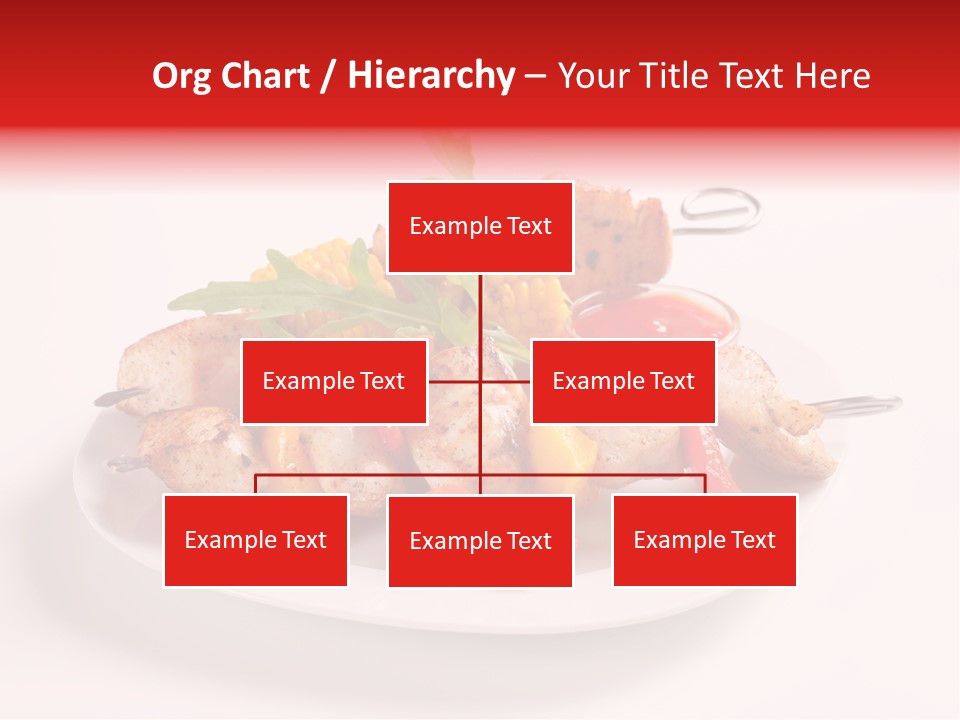 Org Chart / Hierarchy – Your Title Text Here

Example Text

Example Text

Example Text

Example Text

Example Text

Example Text